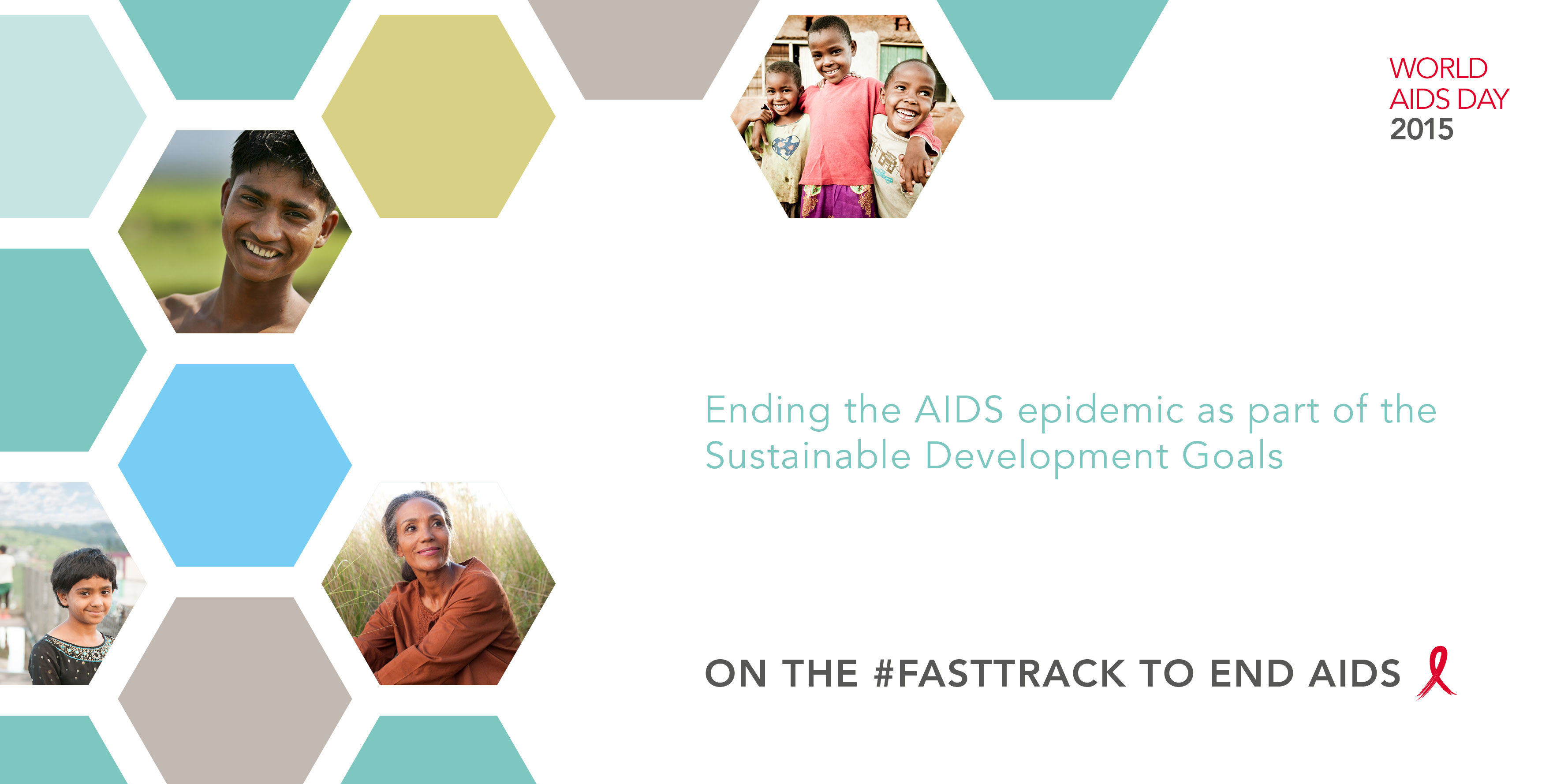 WORLD
AIDS DAY
2015

Ending the AIDS epidemic as part of the Sustainable Development Goals

ON THE #FASTTRACK TO END AIDS